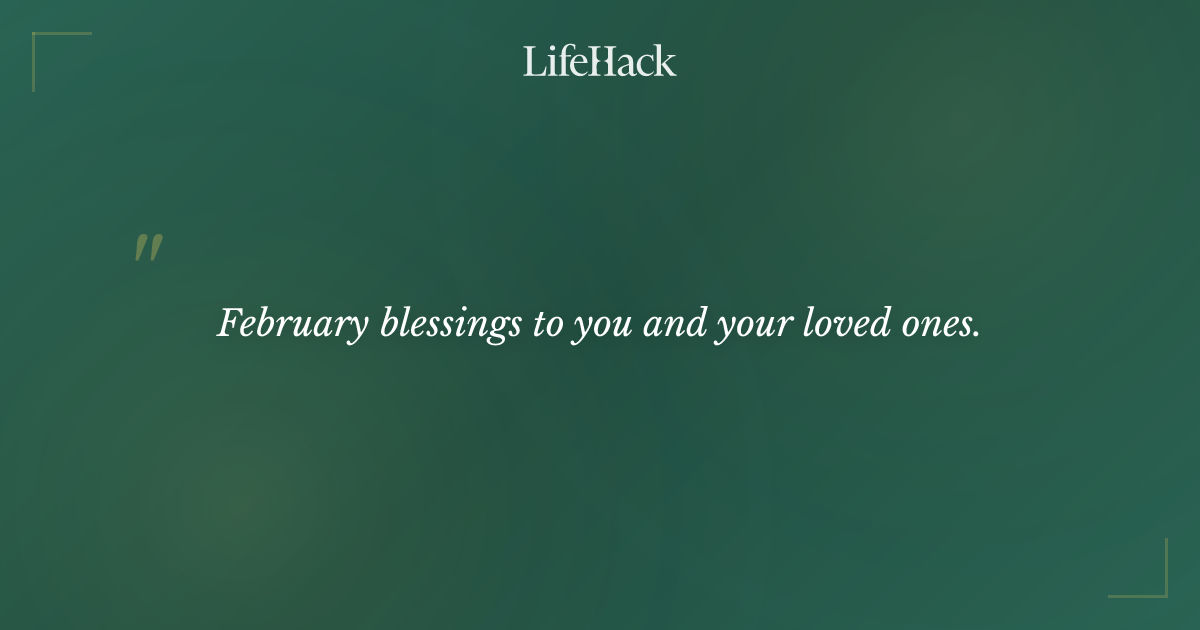 LifeHack

"

February blessings to you and your loved ones.